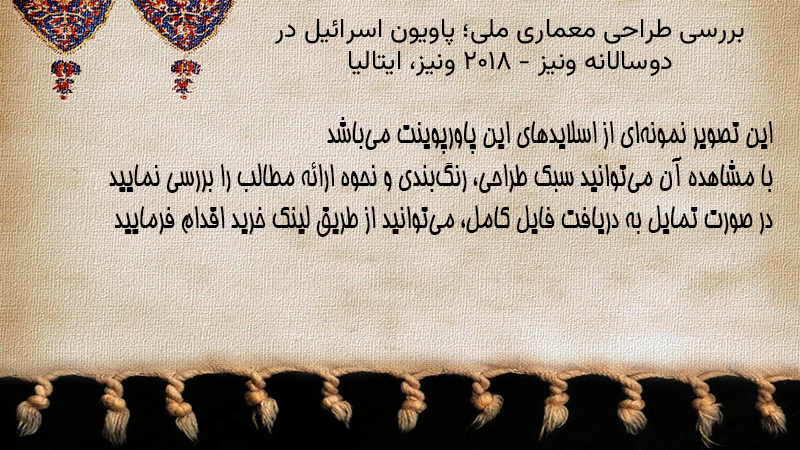 بررسی طراحی معماری ملی؛ پاویون اسرائیل در دوسالانه ونیز - ۲۰۱۸ ونیز، ایتالیا

این تصویر نمونه‌ای از اسلایدهای این پاورپوینت می‌باشد
با مشاهده آن می‌توانید سبک طراحی، رنگ‌بندی و نحوه ارائه مطالب را بررسی نمایید
در صورت تمایل به دریافت فایل کامل، می‌توانید از طریق لینک خرید اقدام فرمایید